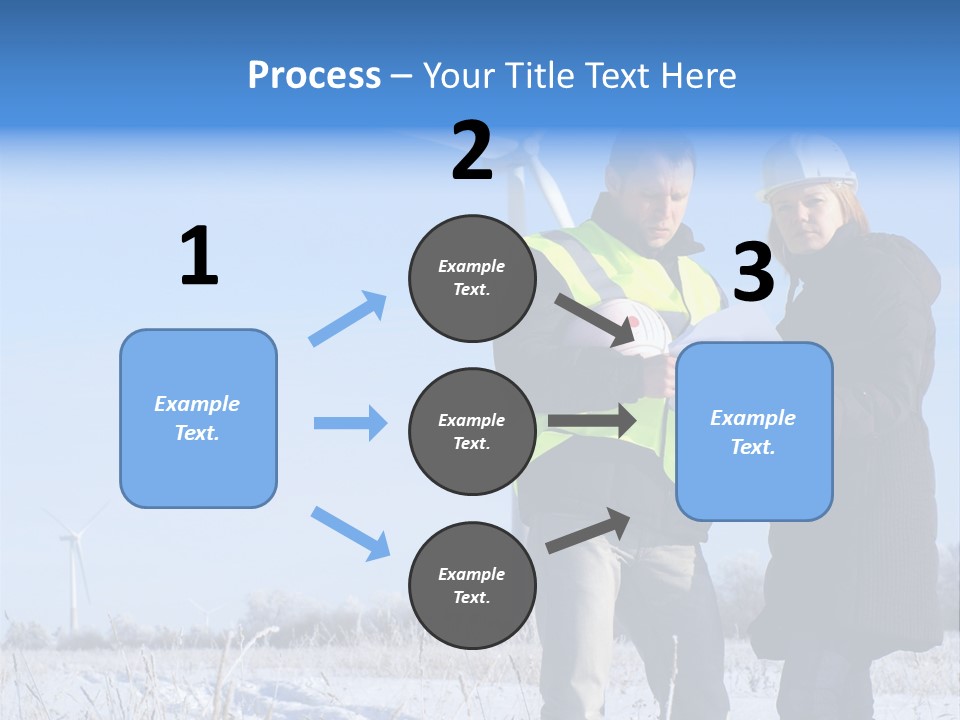 Process – Your Title Text Here

1

Example Text.

2

Example Text.

Example Text.

Example Text.

3

Example Text.